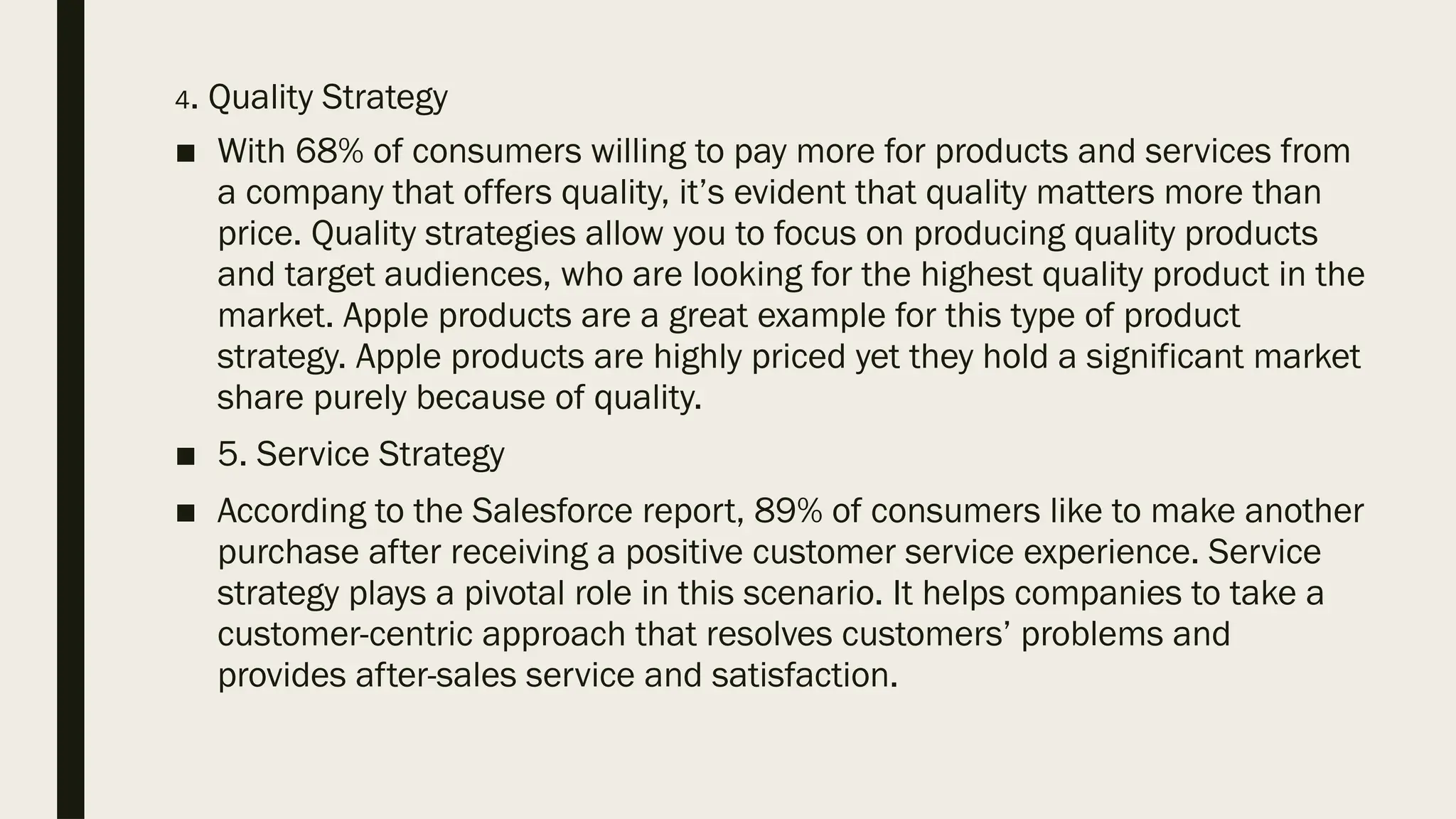 4. Quality Strategy

■ With 68% of consumers willing to pay more for products and services from a company that offers quality, it’s evident that quality matters more than price. Quality strategies allow you to focus on producing quality products and target audiences, who are looking for the highest quality product in the market. Apple products are a great example for this type of product strategy. Apple products are highly priced yet they hold a significant market share purely because of quality.

■ 5. Service Strategy

■ According to the Salesforce report, 89% of consumers like to make another purchase after receiving a positive customer service experience. Service strategy plays a pivotal role in this scenario. It helps companies to take a customer-centric approach that resolves customers’ problems and provides after-sales service and satisfaction.